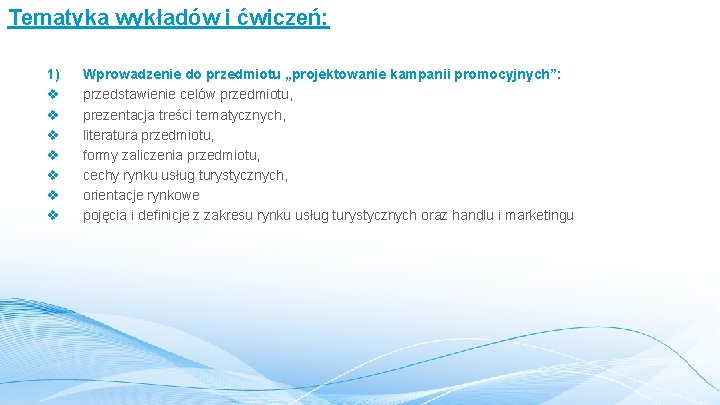 Tematyka wykładów i ćwiczeń:

1) Wprowadzenie do przedmiotu „projektowanie kampanii promocyjnych”:
❖ przedstawienie celów przedmiotu,
❖ prezentacja treści tematycznych,
❖ literatura przedmiotu,
❖ formy zaliczenia przedmiotu,
❖ cechy rynku usług turystycznych,
❖ orientacje rynkowe
❖ pojęcia i definicje z zakresu rynku usług turystycznych oraz handlu i marketingu